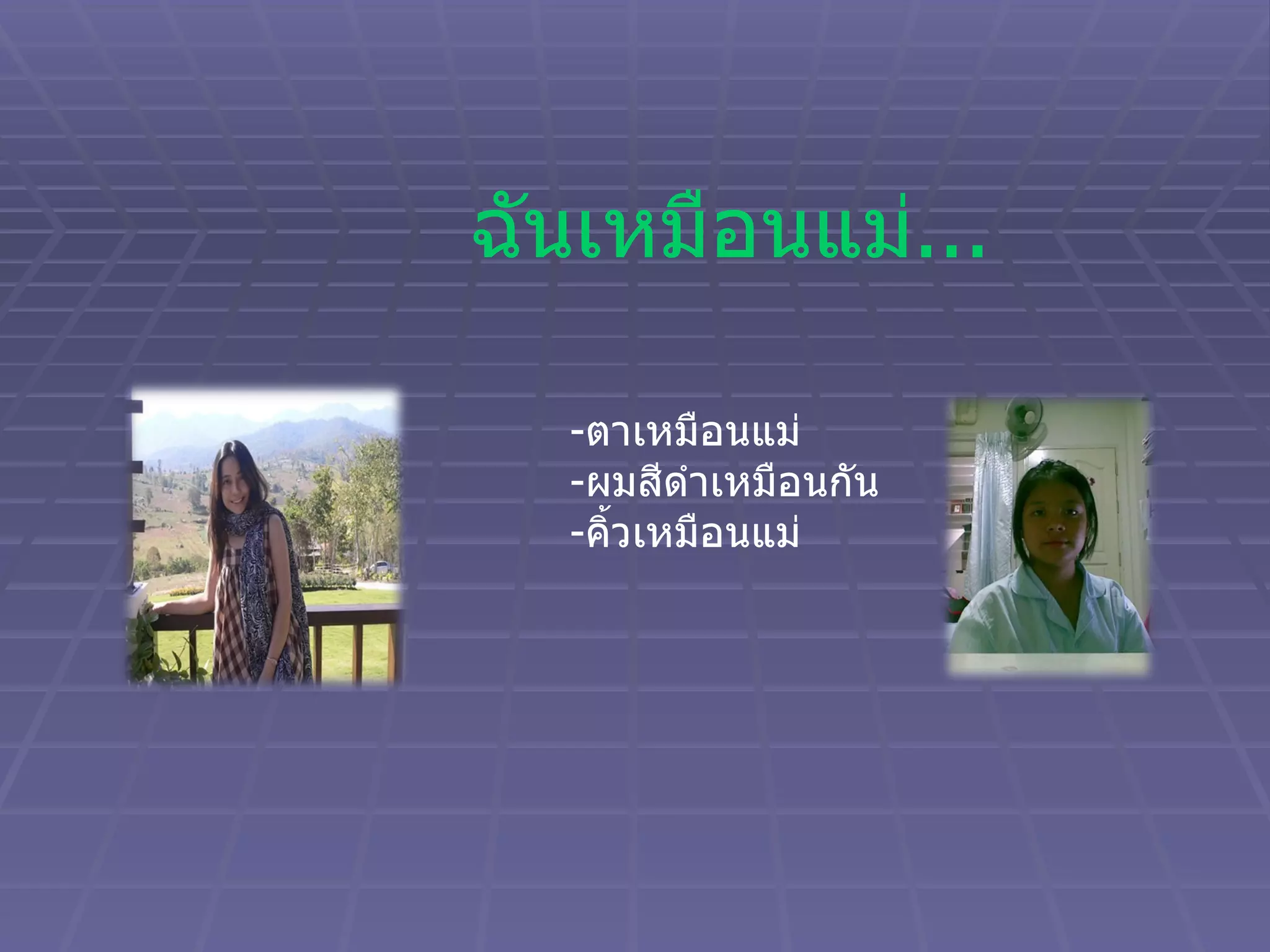 ฉันเหมือนแม่...

-ตาเหมือนแม่
-ผมสีดำเหมือนกัน
-คิ้วเหมือนแม่